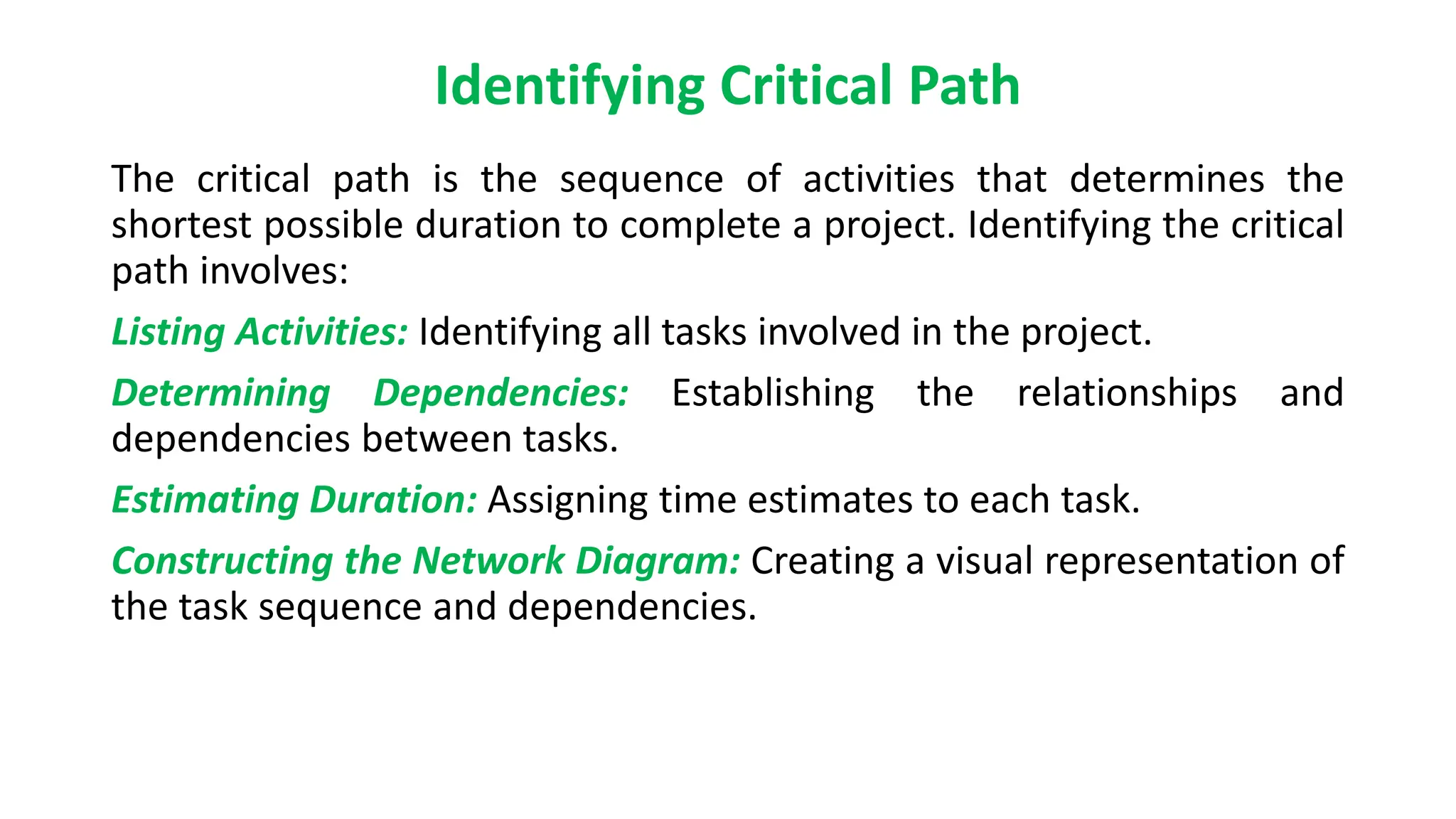 Identifying Critical Path

The critical path is the sequence of activities that determines the shortest possible duration to complete a project. Identifying the critical path involves:

Listing Activities: Identifying all tasks involved in the project.

Determining Dependencies: Establishing the relationships and dependencies between tasks.

Estimating Duration: Assigning time estimates to each task.

Constructing the Network Diagram: Creating a visual representation of the task sequence and dependencies.